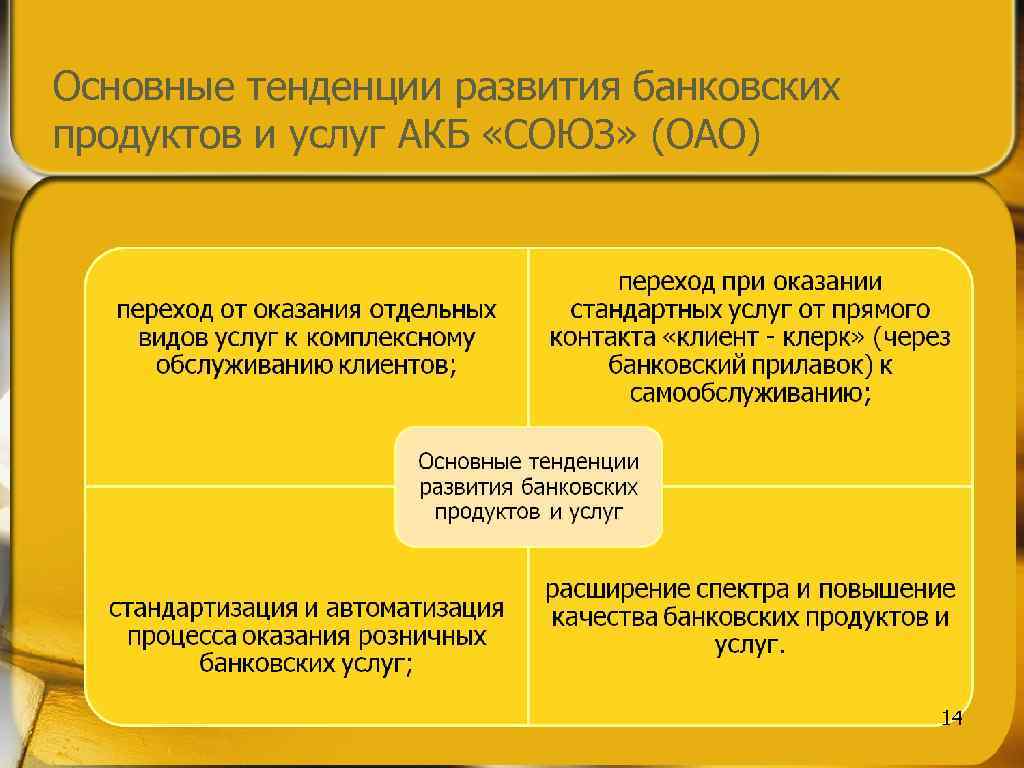 Основные тенденции развития банковских продуктов и услуг АКБ «СОЮЗ» (ОАО)

переход от оказания отдельных видов услуг к комплексному обслуживанию клиентов;

переход при оказании стандартных услуг от прямого контакта «клиент - клерк» (через банковский прилавок) к самообслуживанию;

Основные тенденции развития банковских продуктов и услуг

стандартизация и автоматизация процесса оказания розничных банковских услуг;

расширение спектра и повышение качества банковских продуктов и услуг.

14